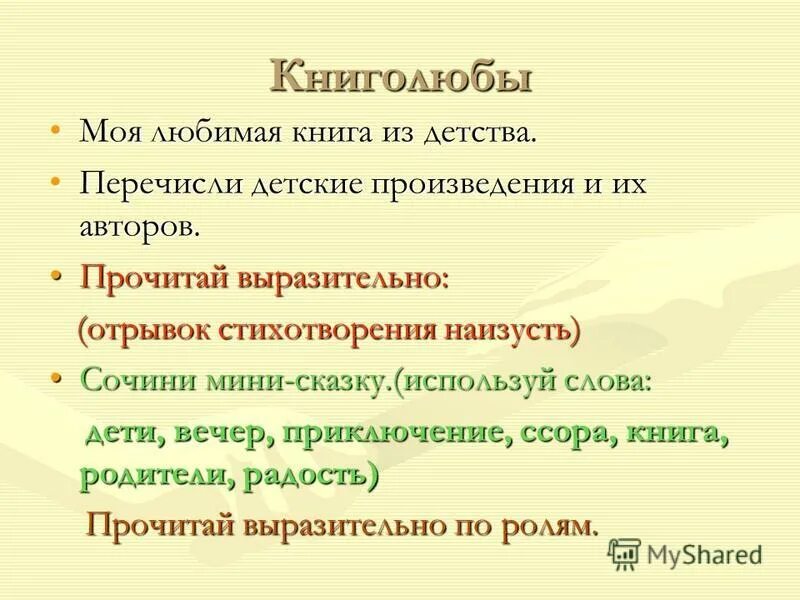 Книголюбы

• Моя любимая книга из детства.

• Перечисли детские произведения и их авторов.

• Прочитай выразительно:

(отрывок стихотворения наизусть)

• Сочини мини-сказку.(используй слова:

дети, вечер, приключение, ссора, книга, родители, радость)

Прочитай выразительно по ролям.

MyShared